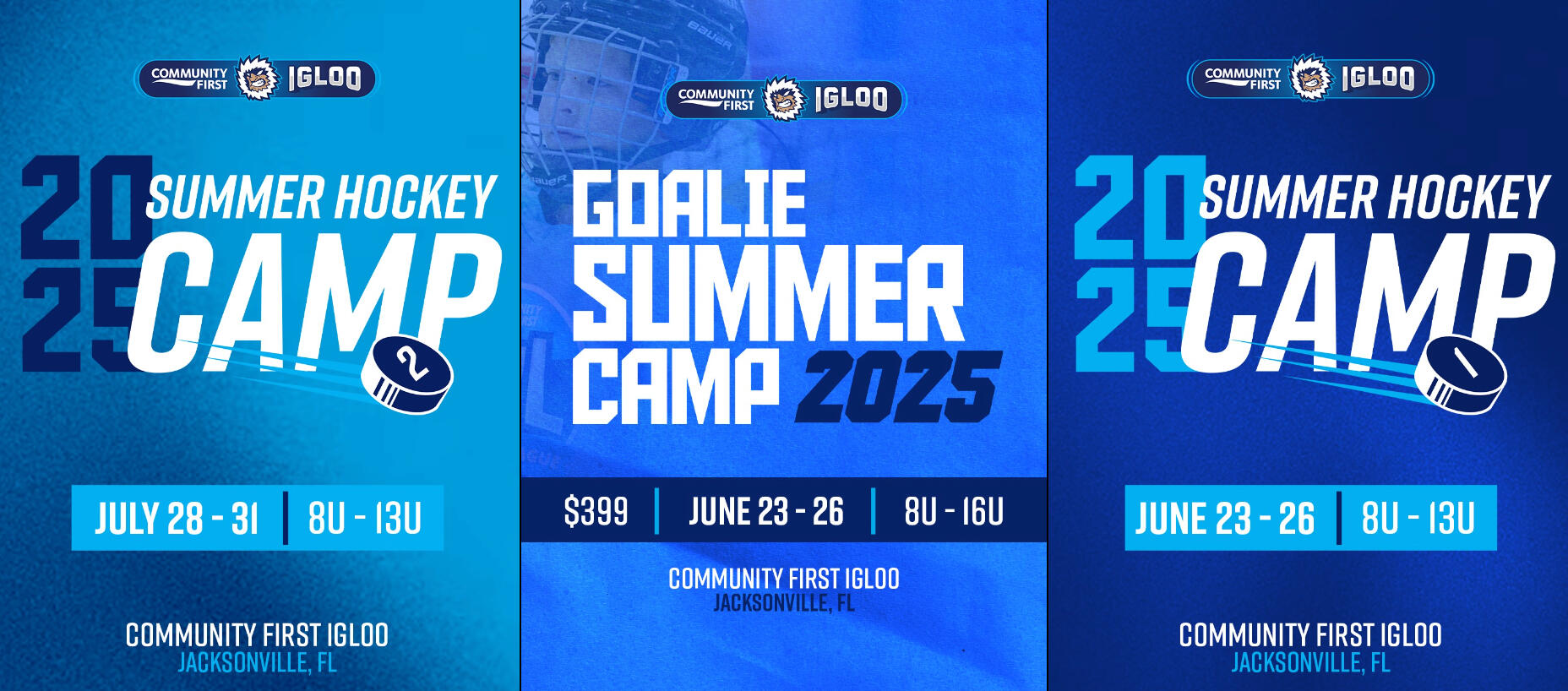 COMMUNITY FIRST IGLOO

2025 SUMMER HOCKEY CAMP

2

JULY 28 - 31 | 8U - 13U

COMMUNITY FIRST IGLOO
JACKSONVILLE, FL

BAUER

COMMUNITY FIRST IGLOO

GOALIE SUMMER CAMP 2025

$399 | JUNE 23 - 26 | 8U - 16U

COMMUNITY FIRST IGLOO
JACKSONVILLE, FL

COMMUNITY FIRST IGLOO

2025 SUMMER HOCKEY CAMP

1

JUNE 23 - 26 | 8U - 13U

COMMUNITY FIRST IGLOO
JACKSONVILLE, FL